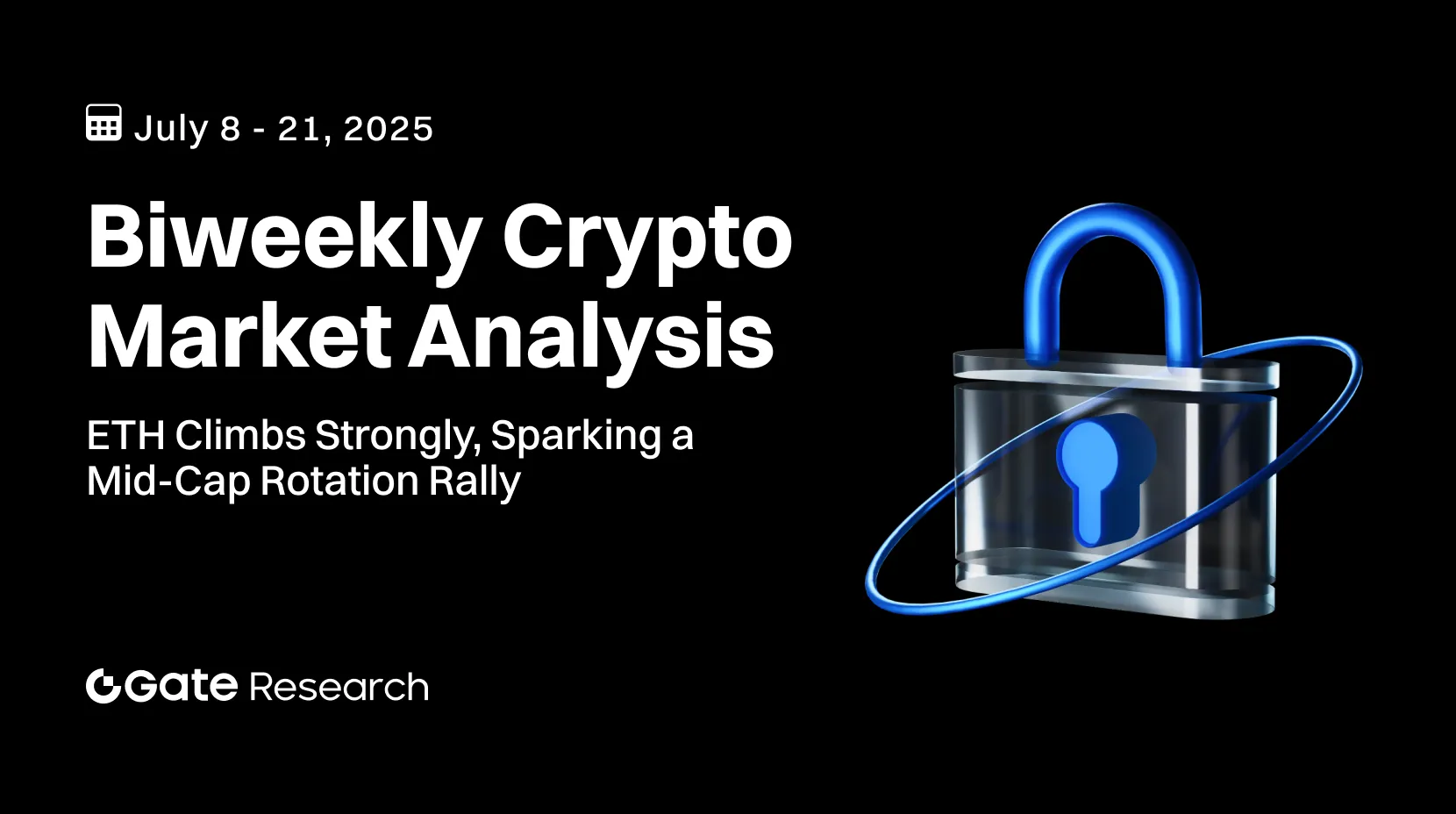 July 8 - 21, 2025

Biweekly Crypto Market Analysis

ETH Climbs Strongly, Sparking a Mid-Cap Rotation Rally

Gate Research